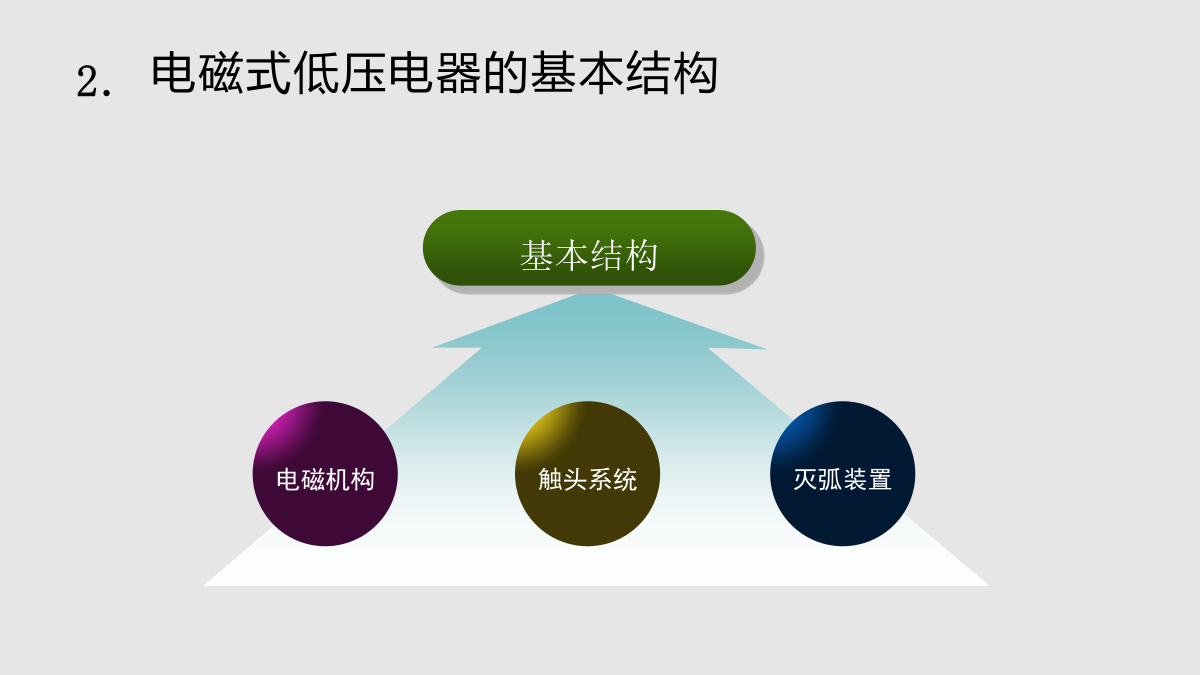 2. 电磁式低压电器的基本结构

基本结构

电磁机构

触头系统

灭弧装置